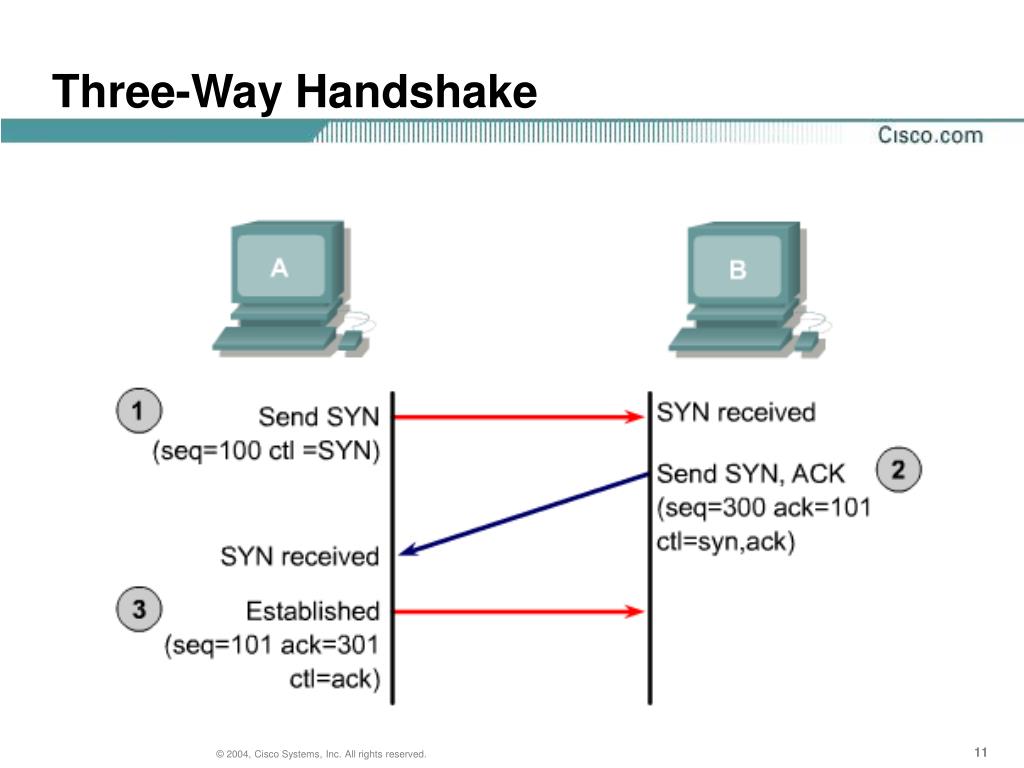 Three-Way Handshake

Cisco.com

A

B

1

Send SYN
(seq=100 ctl =SYN)

SYN received

Send SYN, ACK
(seq=300 ack=101
ctl=syn,ack)

2

SYN received

3

Established
(seq=101 ack=301
ctl=ack)

© 2004, Cisco Systems, Inc. All rights reserved.

11